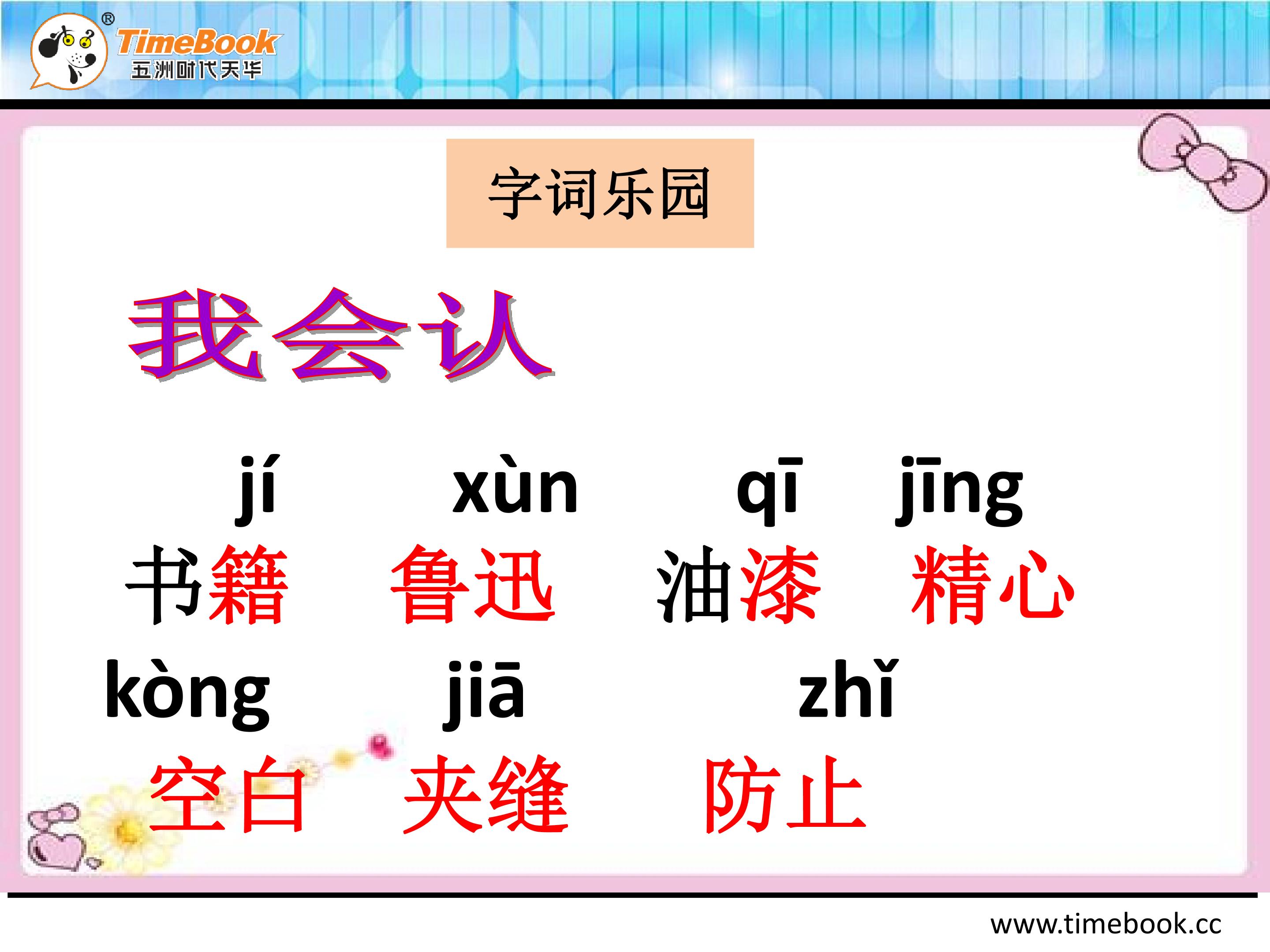 ®
TimeBook
五洲时代天华

字词乐园

我会认

jí xùn qī jīng
书籍 鲁迅 油漆 精心

kòng jiā zhǐ
空白 夹缝 防止

www.timebook.cc